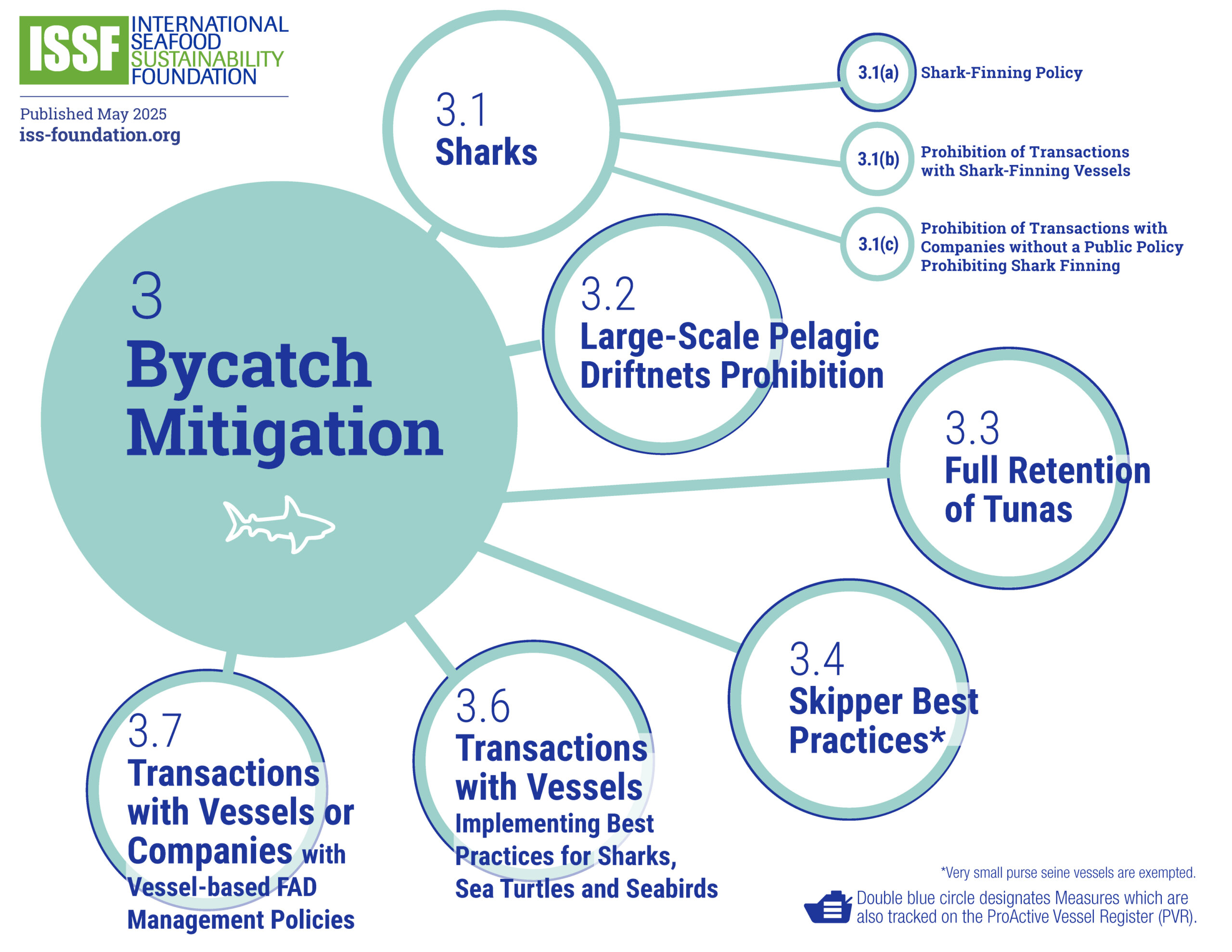 ISSF INTERNATIONAL SEAFOOD SUSTAINABILITY FOUNDATION

Published May 2025
iss-foundation.org

3
Bycatch Mitigation

3.1
Sharks

3.1(a) Shark-Finning Policy

3.1(b) Prohibition of Transactions with Shark-Finning Vessels

3.1(c) Prohibition of Transactions with Companies without a Public Policy Prohibiting Shark Finning

3.2
Large-Scale Pelagic Driftnets Prohibition

3.3
Full Retention of Tunas

3.4
Skipper Best Practices*

3.6
Transactions with Vessels Implementing Best Practices for Sharks, Sea Turtles and Seabirds

3.7
Transactions with Vessels or Companies with Vessel-based FAD Management Policies

*Very small purse seine vessels are exempted.

Double blue circle designates Measures which are also tracked on the ProActive Vessel Register (PVR).